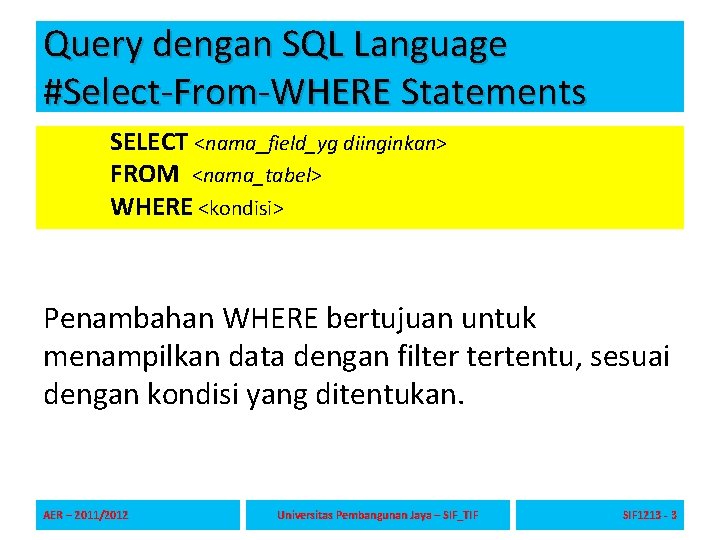 Query dengan SQL Language
#Select-From-WHERE Statements

SELECT <nama_field_yg diinginkan>
FROM <nama_tabel>
WHERE <kondisi>

Penambahan WHERE bertujuan untuk menampilkan data dengan filter tertentu, sesuai dengan kondisi yang ditentukan.

AER – 2011/2012

Universitas Pembangunan Jaya – SIF_TIF

SIF1213 - 3